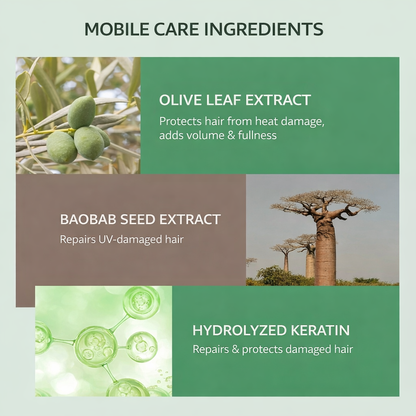 MOBILE CARE INGREDIENTS

OLIVE LEAF EXTRACT

Protects hair from heat damage, adds volume & fullness

BAOBAB SEED EXTRACT

Repairs UV-damaged hair

HYDROLYZED KERATIN

Repairs & protects damaged hair